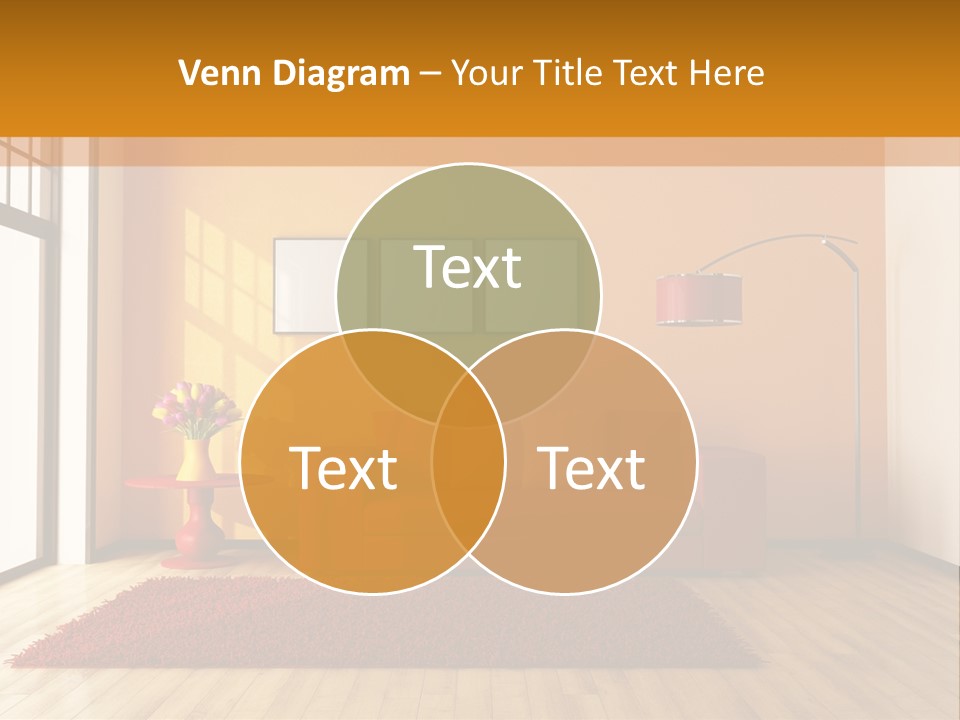 Venn Diagram – Your Title Text Here

Text

Text

Text